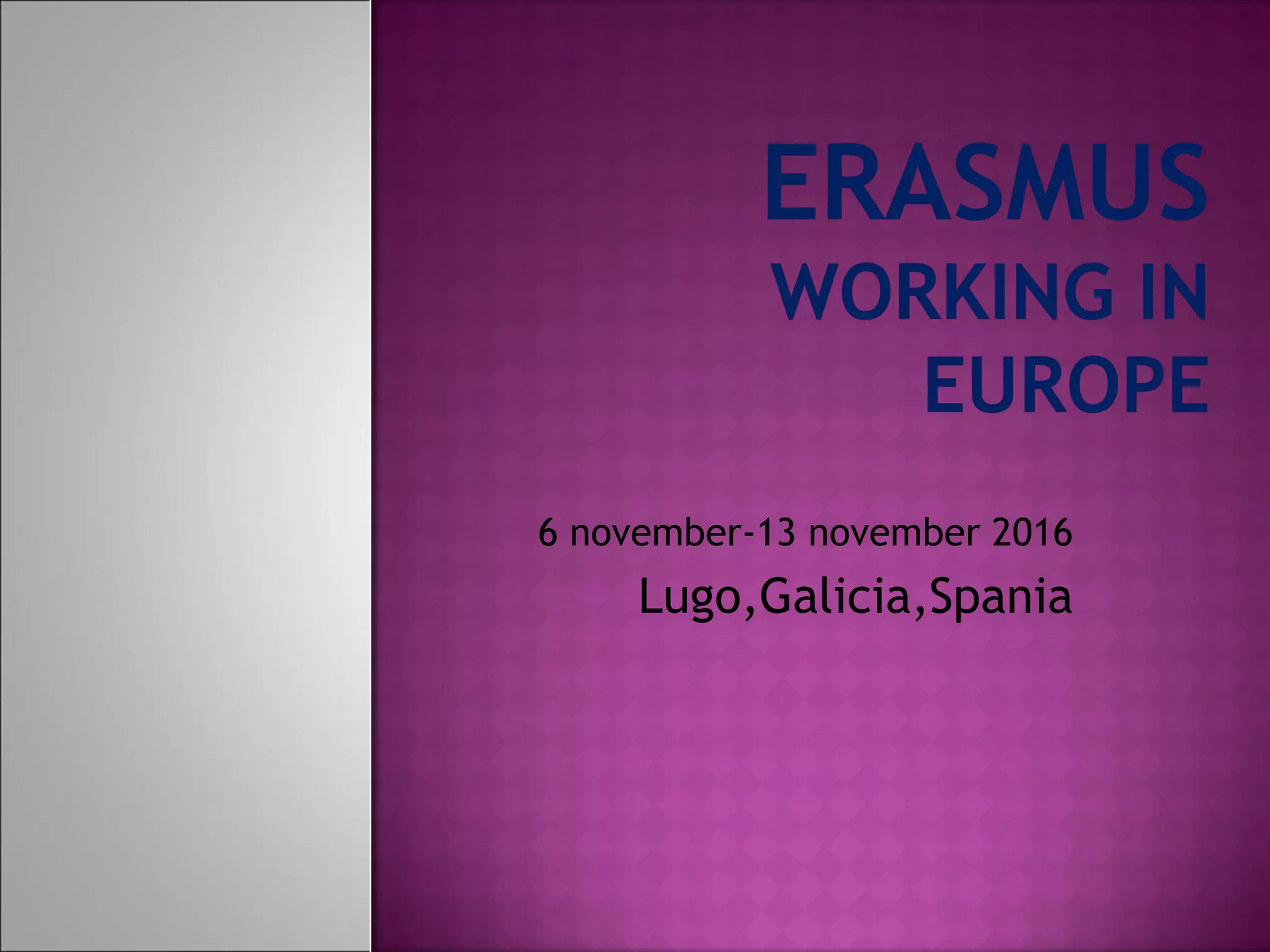 ERASMUS
WORKING IN EUROPE

6 november-13 november 2016
Lugo,Galicia,Spania